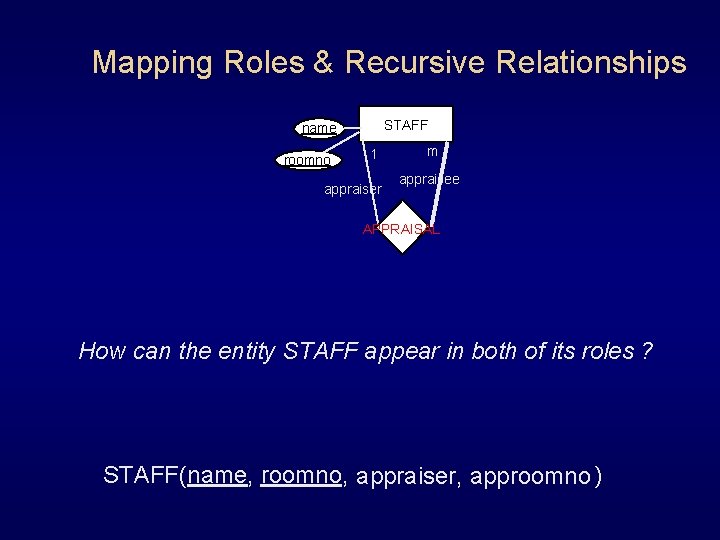 Mapping Roles & Recursive Relationships

name
roomno
STAFF
1
m
appraiser
appraisee
APPRAISAL

How can the entity STAFF appear in both of its roles ?

STAFF(name, roomno, appraiser, approomno)